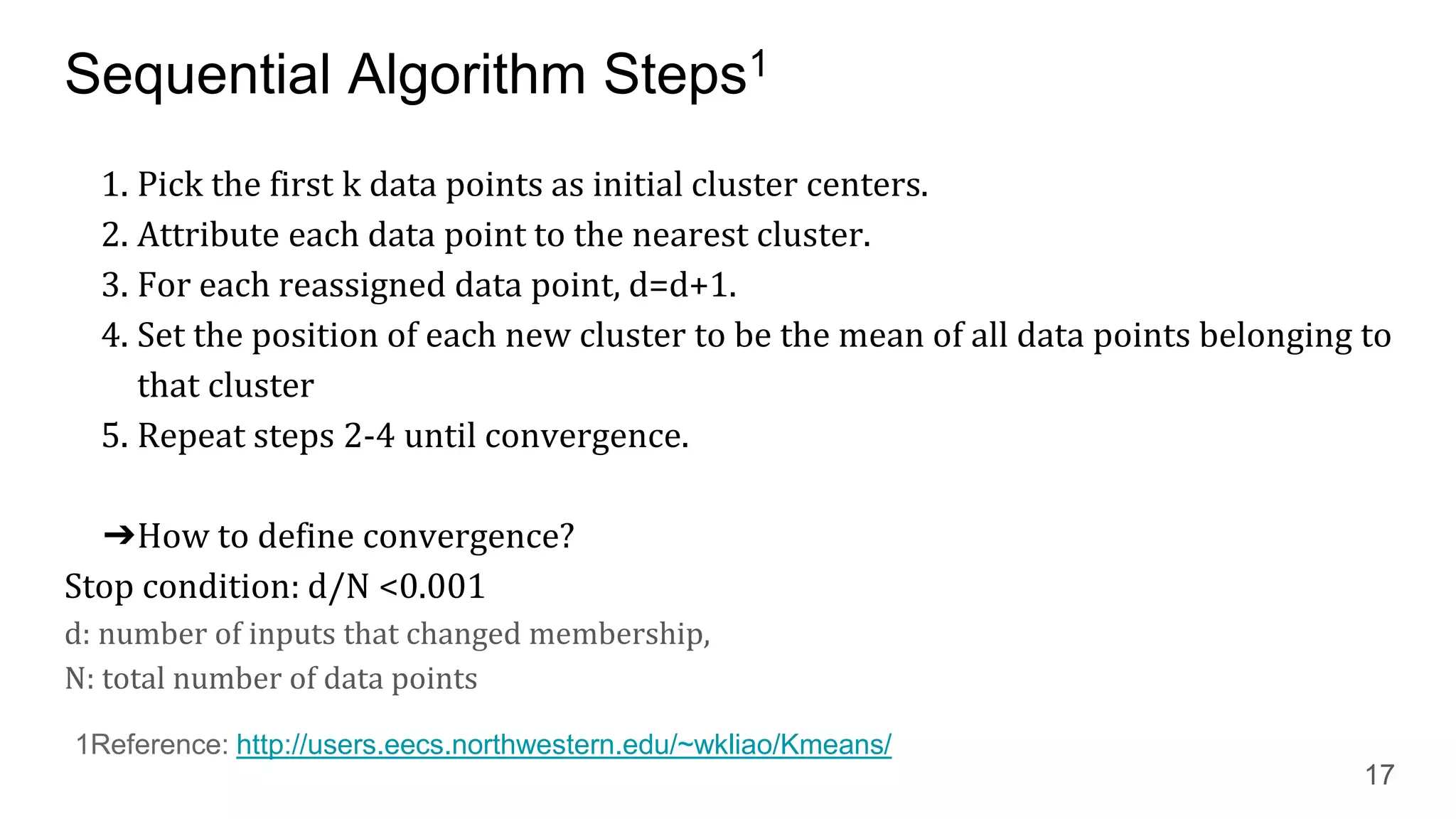 Sequential Algorithm Steps$^1$

1. Pick the first k data points as initial cluster centers.
2. Attribute each data point to the nearest cluster.
3. For each reassigned data point, d=d+1.
4. Set the position of each new cluster to be the mean of all data points belonging to that cluster
5. Repeat steps 2-4 until convergence.

➔How to define convergence?
Stop condition: d/N <0.001
d: number of inputs that changed membership,
N: total number of data points

1Reference: http://users.eecs.northwestern.edu/~wkliao/Kmeans/

17